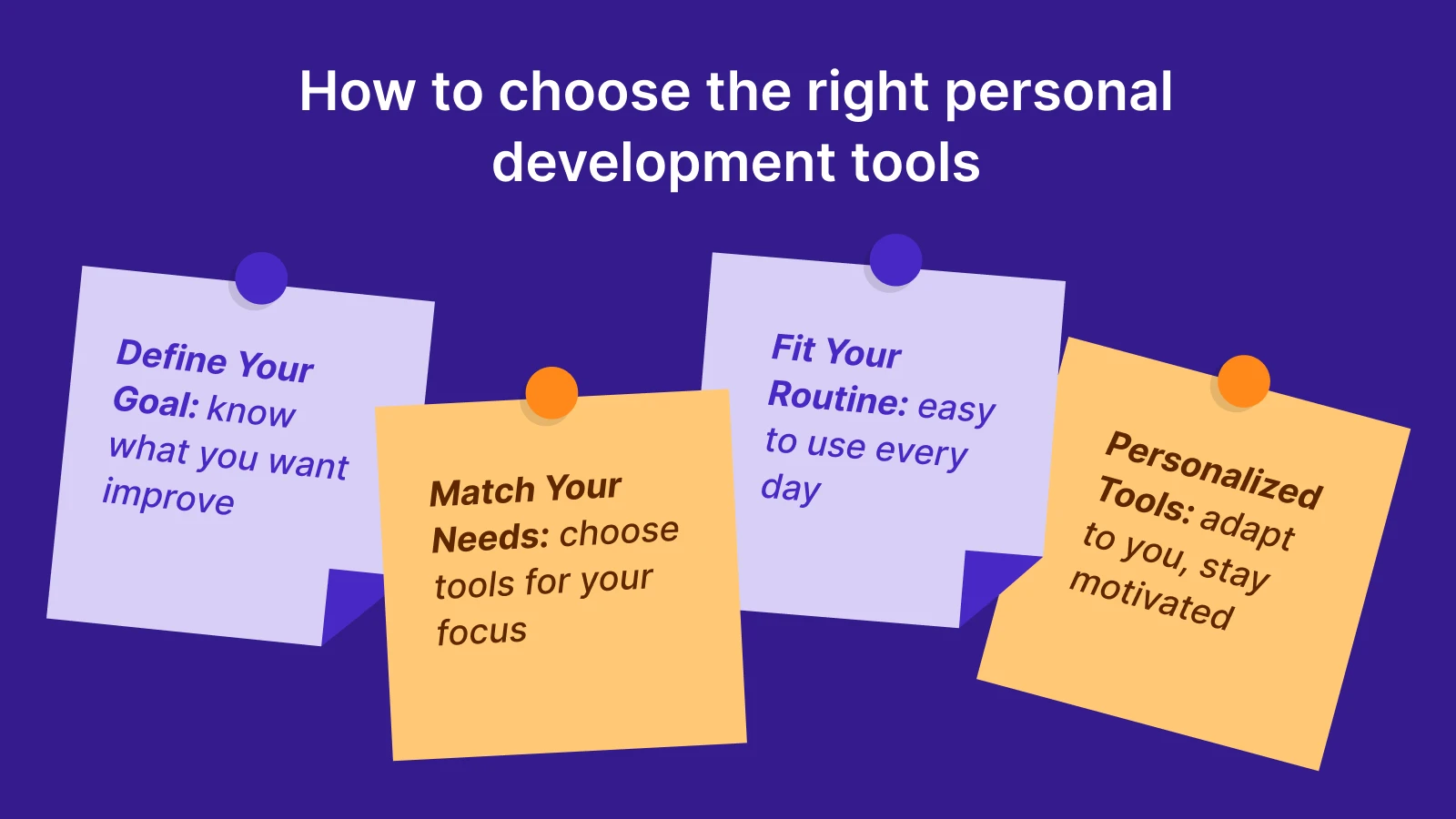 How to choose the right personal development tools

Define Your Goal: know what you want improve

Match Your Needs: choose tools for your focus

Fit Your Routine: easy to use every day

Personalized Tools: adapt to you, stay motivated